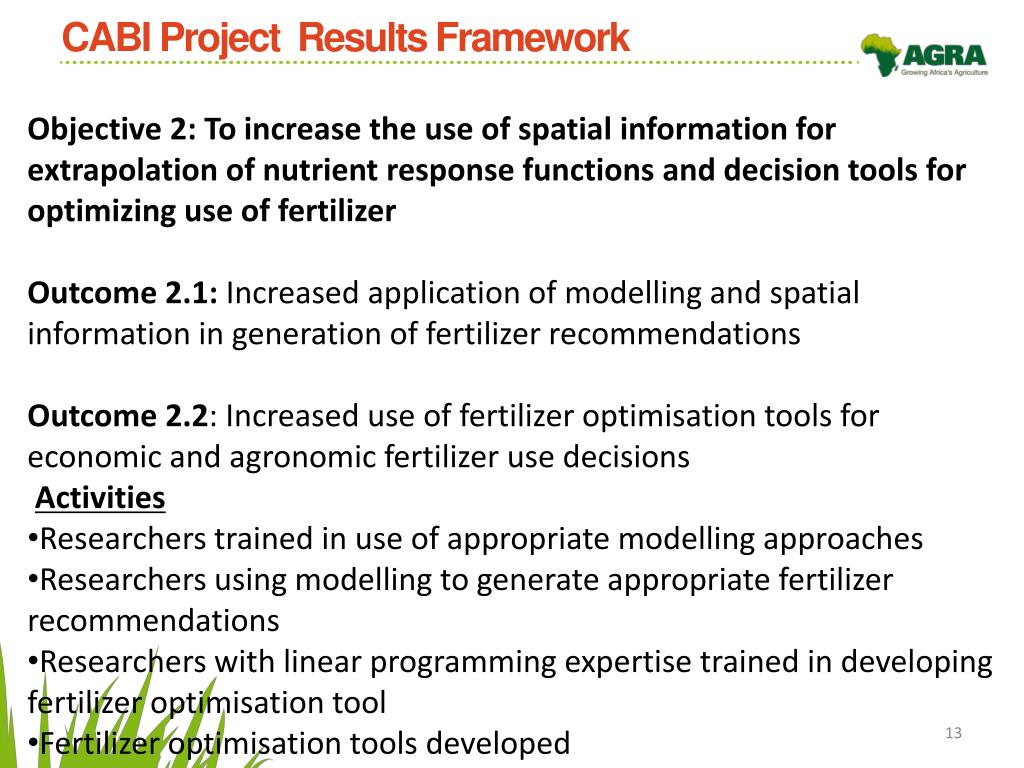 CABI Project Results Framework

AGRA
Growing Africa's Agriculture

Objective 2: To increase the use of spatial information for extrapolation of nutrient response functions and decision tools for optimizing use of fertilizer

Outcome 2.1: Increased application of modelling and spatial information in generation of fertilizer recommendations

Outcome 2.2: Increased use of fertilizer optimisation tools for economic and agronomic fertilizer use decisions
Activities
•Researchers trained in use of appropriate modelling approaches
•Researchers using modelling to generate appropriate fertilizer recommendations
•Researchers with linear programming expertise trained in developing fertilizer optimisation tool
•Fertilizer optimisation tools developed

13